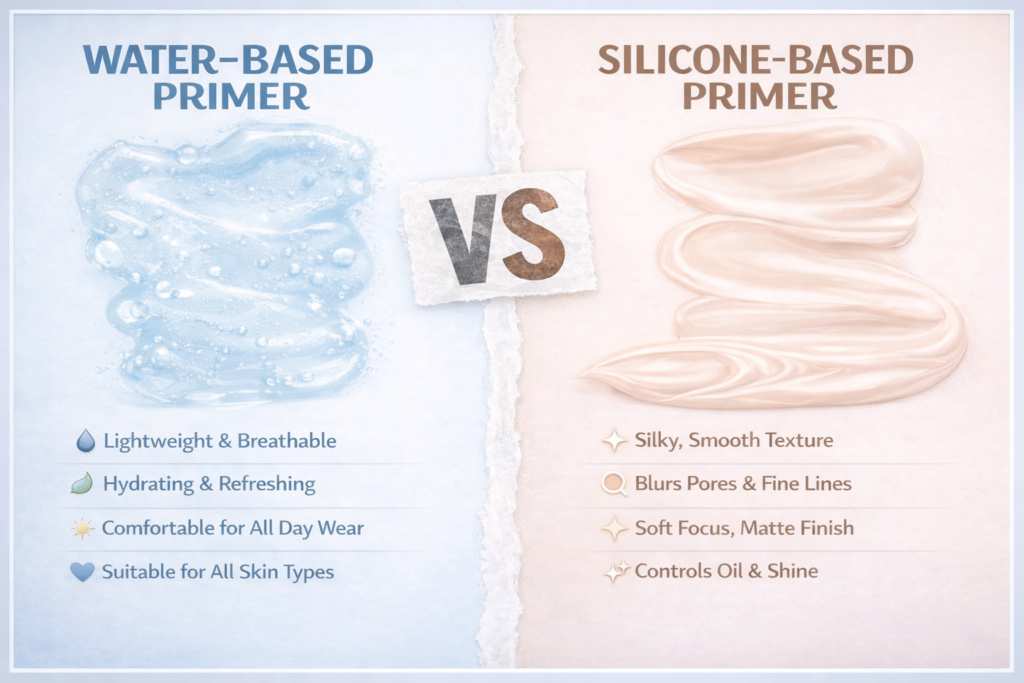 WATER-BASED PRIMER

Lightweight & Breathable

Hydrating & Refreshing

Comfortable for All Day Wear

Suitable for All Skin Types

VS

SILICONE-BASED PRIMER

Silky, Smooth Texture

Blurs Pores & Fine Lines

Soft Focus, Matte Finish

Controls Oil & Shine